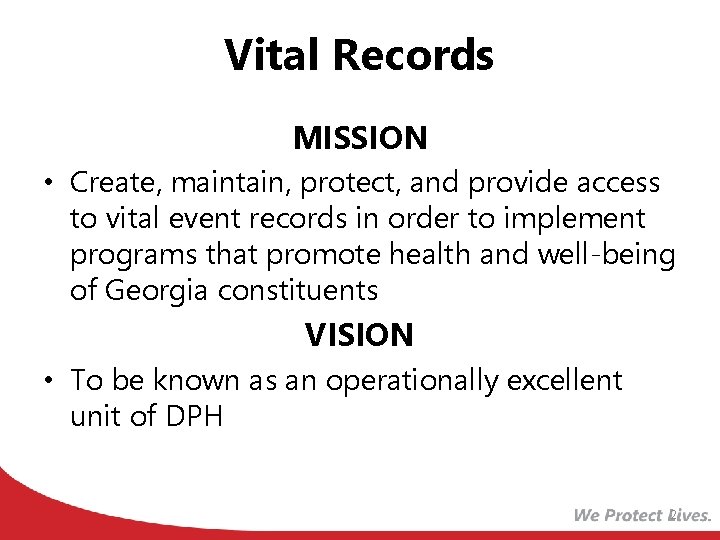 Vital Records

MISSION

• Create, maintain, protect, and provide access to vital event records in order to implement programs that promote health and well-being of Georgia constituents

VISION

• To be known as an operationally excellent unit of DPH

We Protect Lives.